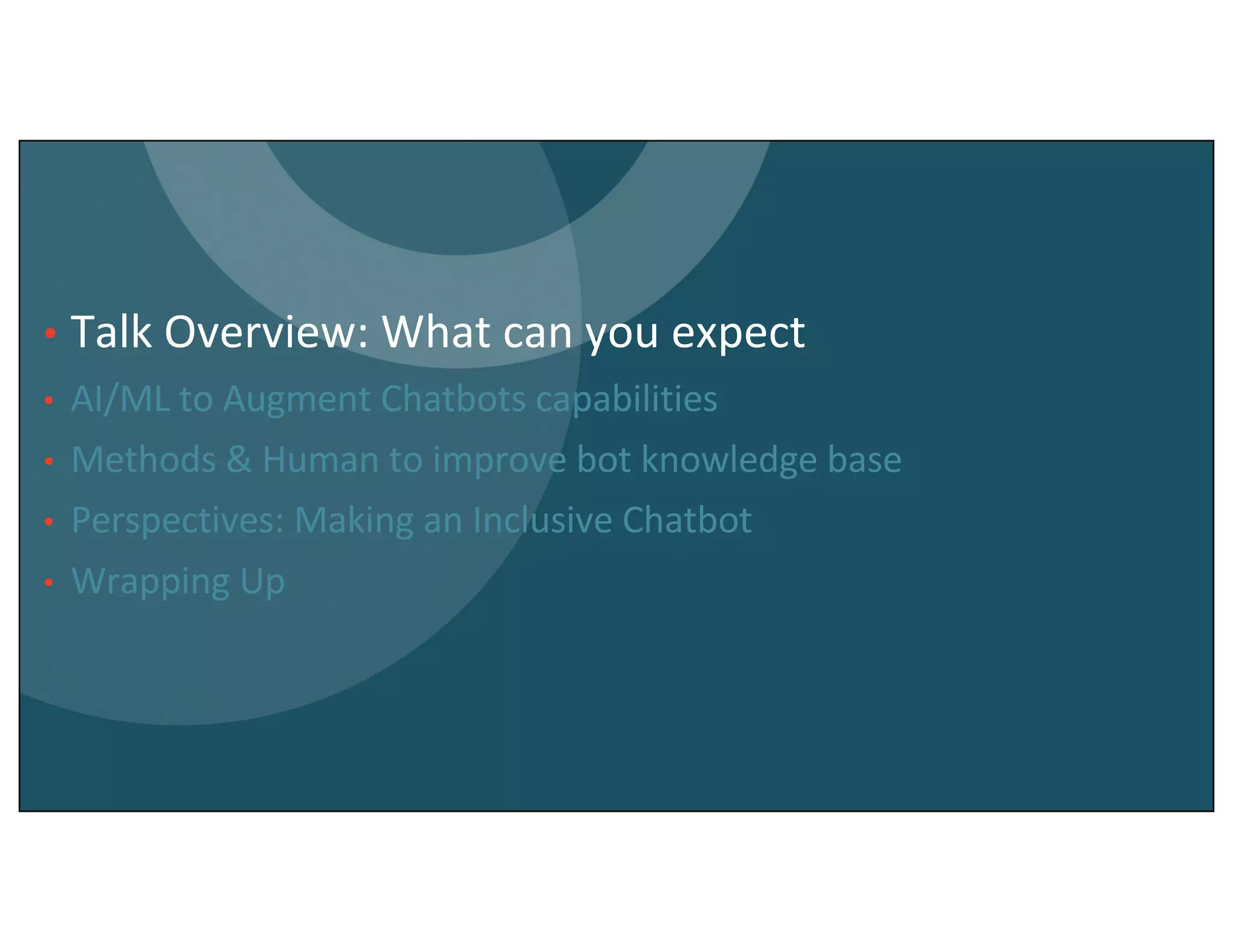 • Talk Overview: What can you expect
• AI/ML to Augment Chatbots capabilities
• Methods & Human to improve bot knowledge base
• Perspectives: Making an Inclusive Chatbot
• Wrapping Up